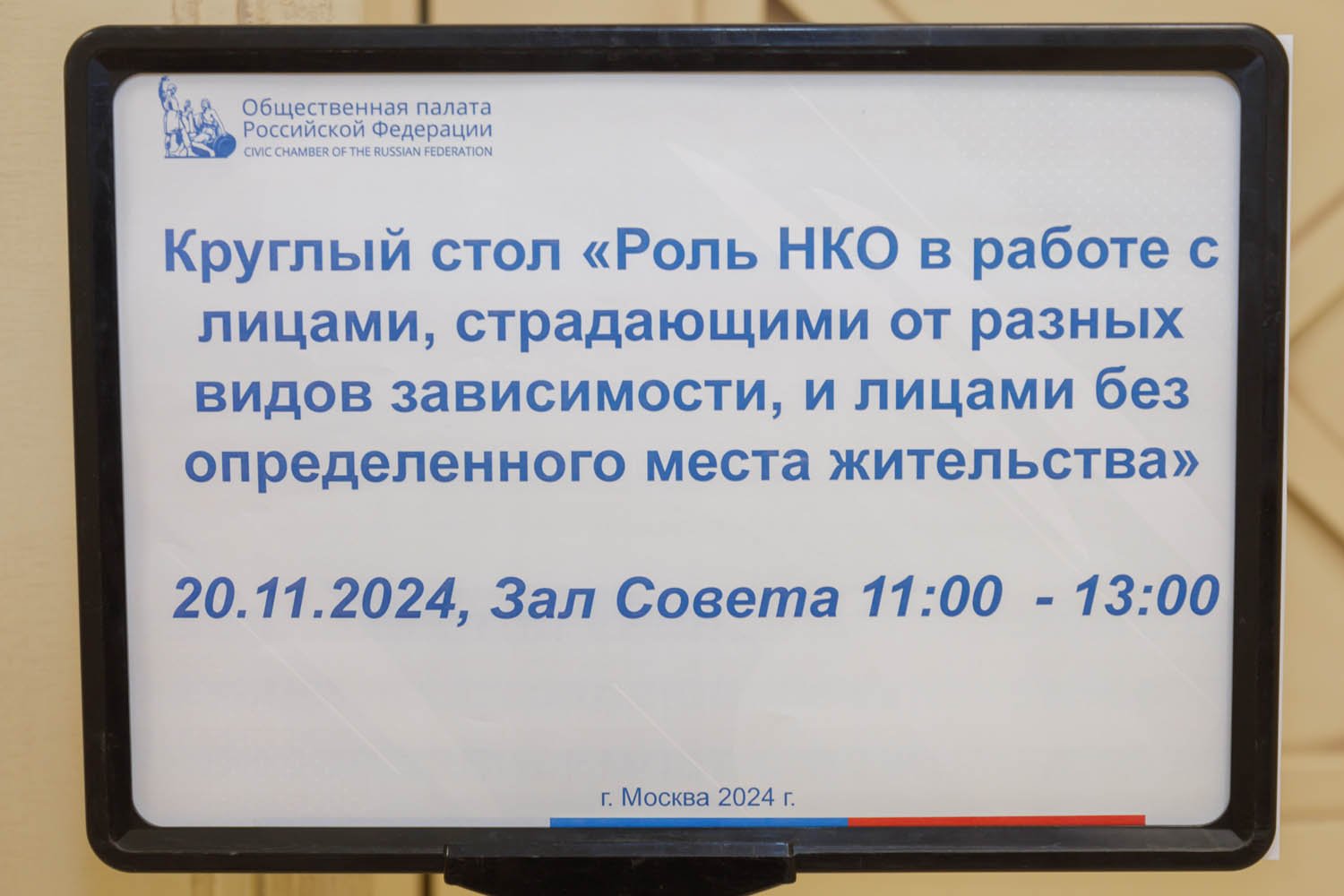 Общественная палата Российской Федерации
CIVIC CHAMBER OF THE RUSSIAN FEDERATION

Круглый стол «Роль НКО в работе с лицами, страдающими от разных видов зависимости, и лицами без определенного места жительства»

20.11.2024, Зал Совета 11:00 - 13:00

г. Москва 2024 г.